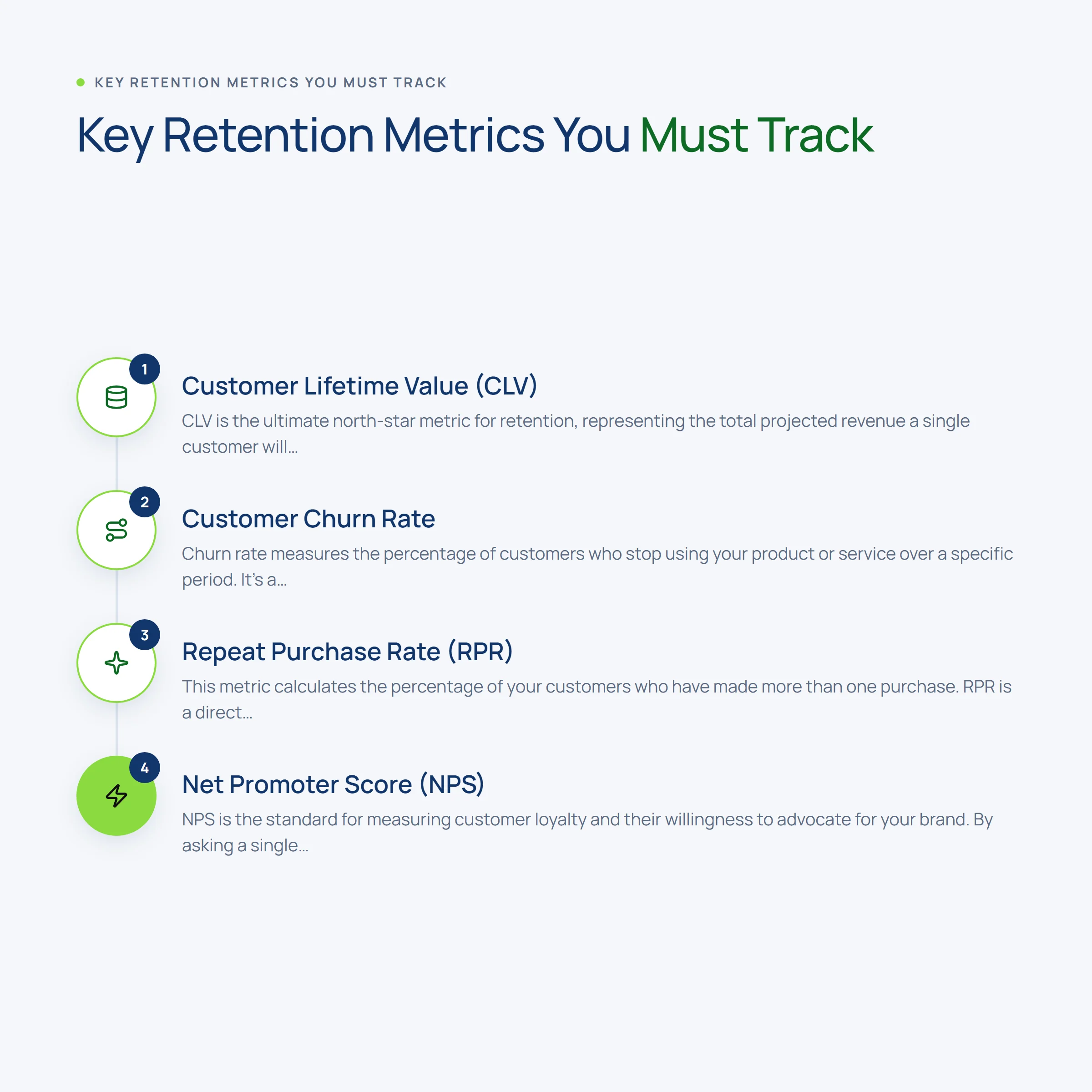 KEY RETENTION METRICS YOU MUST TRACK

Key Retention Metrics You Must Track

1

Customer Lifetime Value (CLV)

CLV is the ultimate north-star metric for retention, representing the total projected revenue a single customer will...

2

Customer Churn Rate

Churn rate measures the percentage of customers who stop using your product or service over a specific period. It's a...

3

Repeat Purchase Rate (RPR)

This metric calculates the percentage of your customers who have made more than one purchase. RPR is a direct...

4

Net Promoter Score (NPS)

NPS is the standard for measuring customer loyalty and their willingness to advocate for your brand. By asking a single...